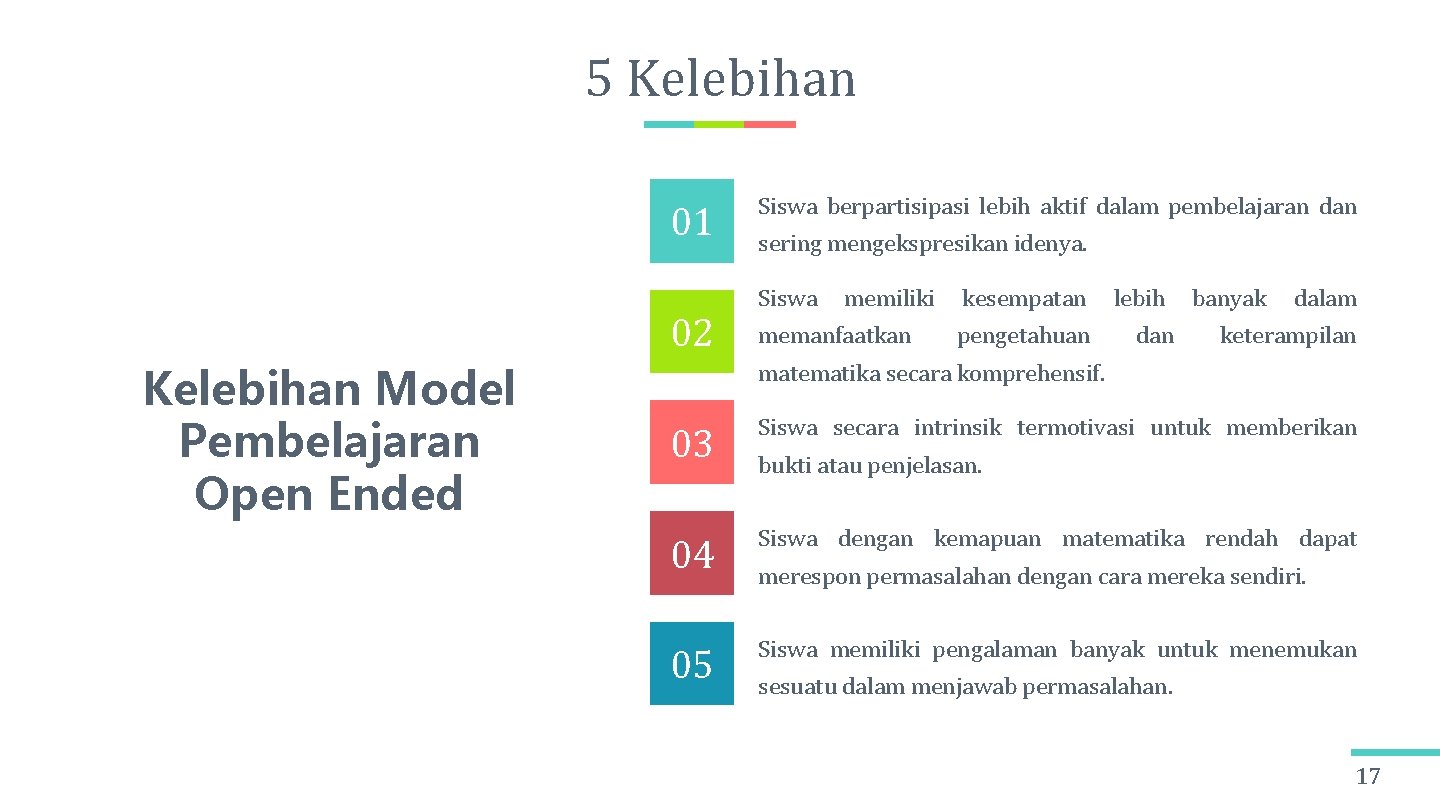 5 Kelebihan

Kelebihan Model Pembelajaran Open Ended

01 Siswa berpartisipasi lebih aktif dalam pembelajaran dan sering mengekspresikan idenya.

02 Siswa memiliki kesempatan lebih banyak dalam memanfaatkan pengetahuan dan keterampilan matematika secara komprehensif.

03 Siswa secara intrinsik termotivasi untuk memberikan bukti atau penjelasan.

04 Siswa dengan kemapuan matematika rendah dapat merespon permasalahan dengan cara mereka sendiri.

05 Siswa memiliki pengalaman banyak untuk menemukan sesuatu dalam menjawab permasalahan.

17